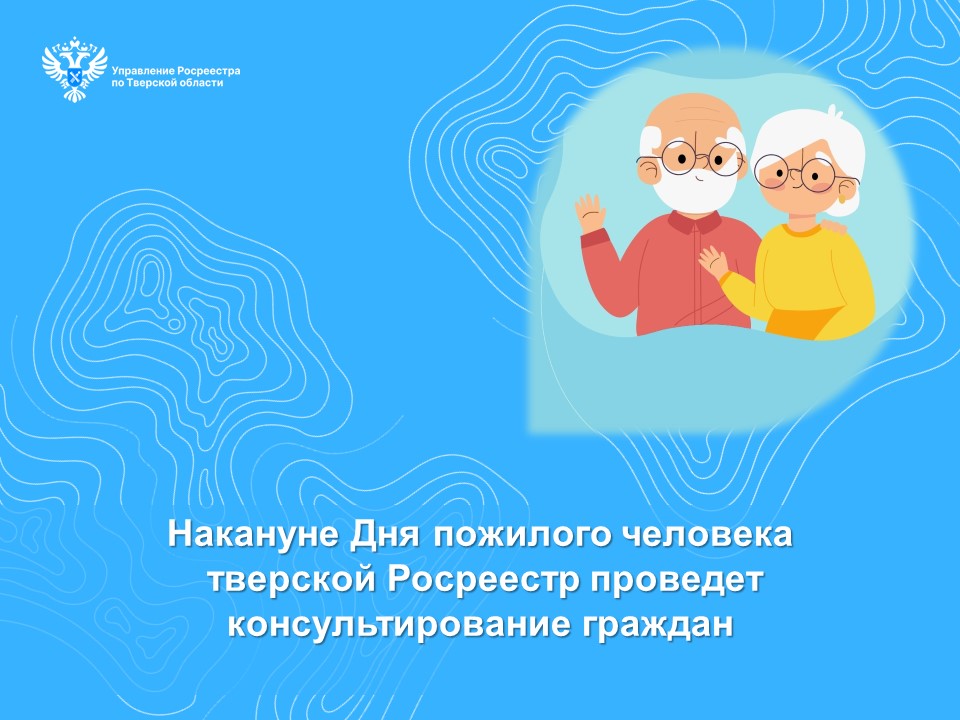 Управление Росреестра по Тверской области

Накануне Дня пожилого человека тверской Росреестр проведет консультирование граждан